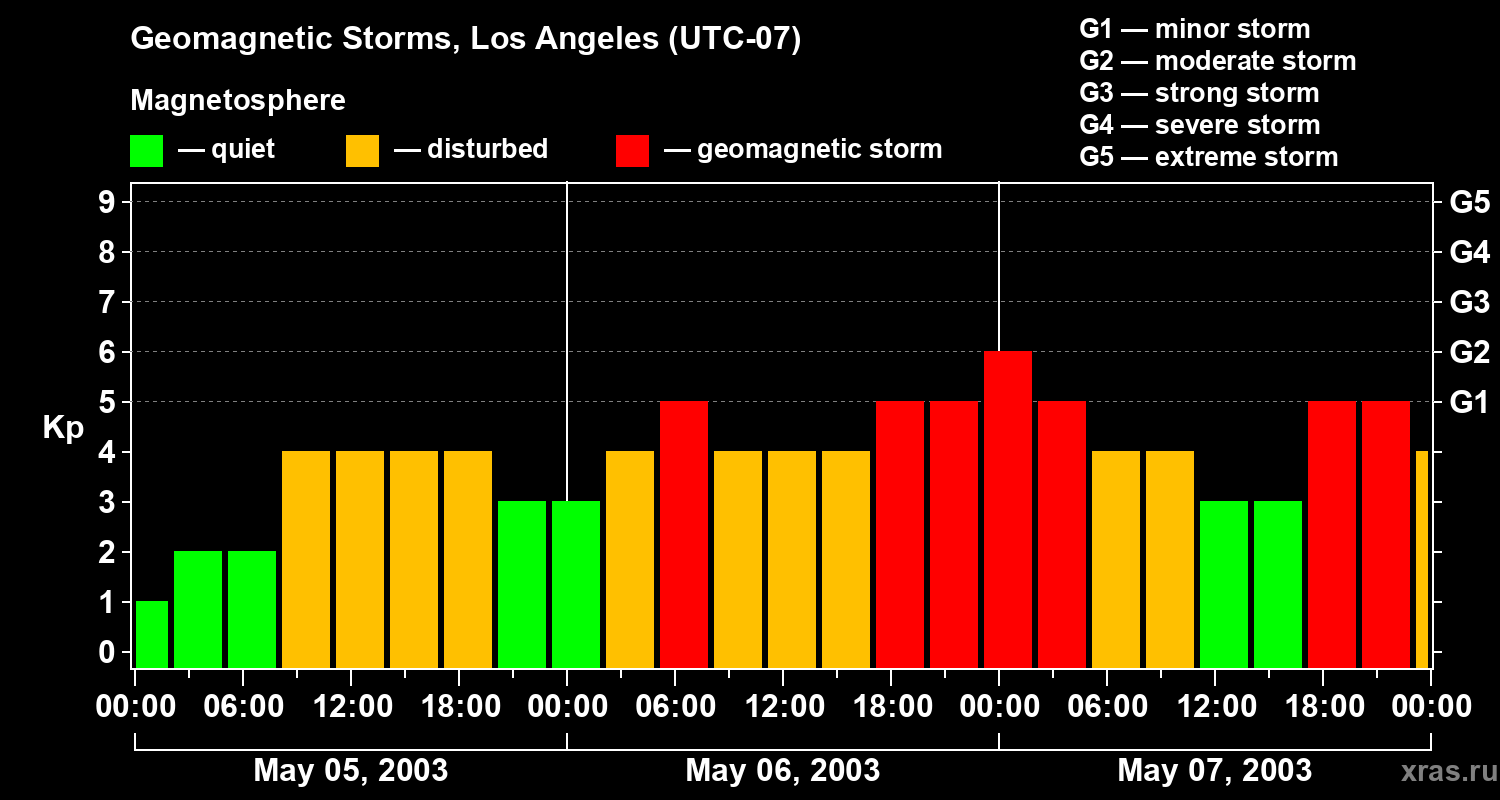 Geomagnetic Storms, Los Angeles (UTC-07)

Magnetosphere

— quiet — disturbed — geomagnetic storm

G1 — minor storm
G2 — moderate storm
G3 — strong storm
G4 — severe storm
G5 — extreme storm

Kp

9
8
7
6
5
4
3
2
1
0

G5
G4
G3
G2
G1

00:00 06:00 12:00 18:00 00:00 06:00 12:00 18:00 00:00 06:00 12:00 18:00 00:00

May 05, 2003
May 06, 2003
May 07, 2003

xras.ru